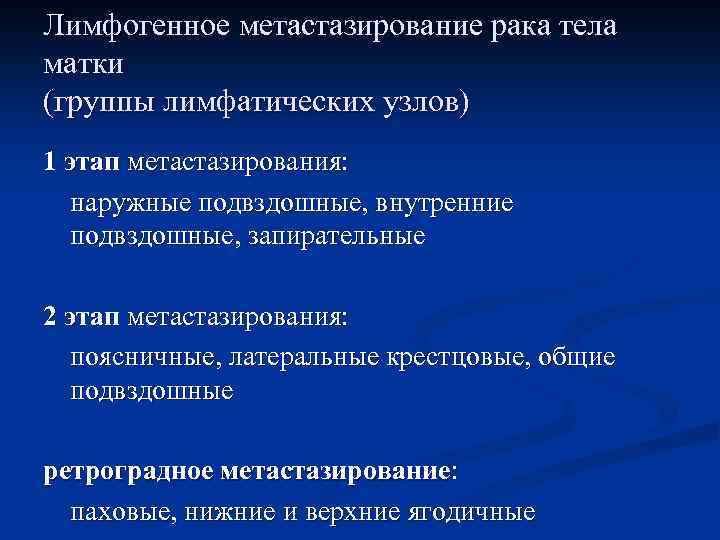 Лимфогенное метастазирование рака тела матки
(группы лимфатических узлов)

1 этап метастазирования:
наружные подвздошные, внутренние подвздошные, запирательные

2 этап метастазирования:
поясничные, латеральные крестцовые, общие подвздошные

ретроградное метастазирование:
паховые, нижние и верхние ягодичные